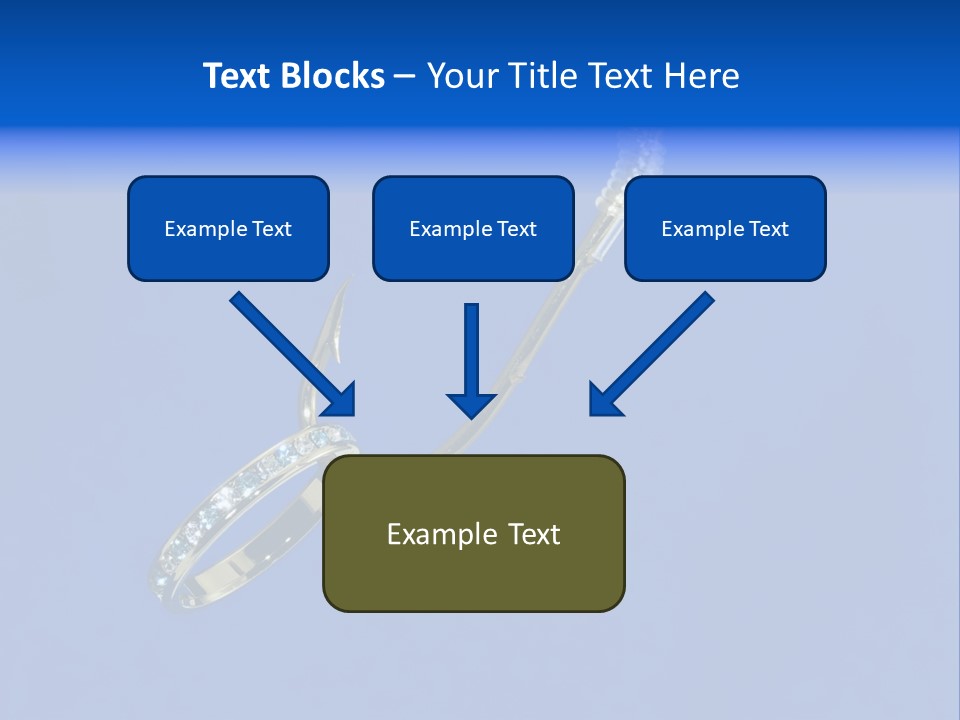 Text Blocks – Your Title Text Here

Example Text

Example Text

Example Text

Example Text